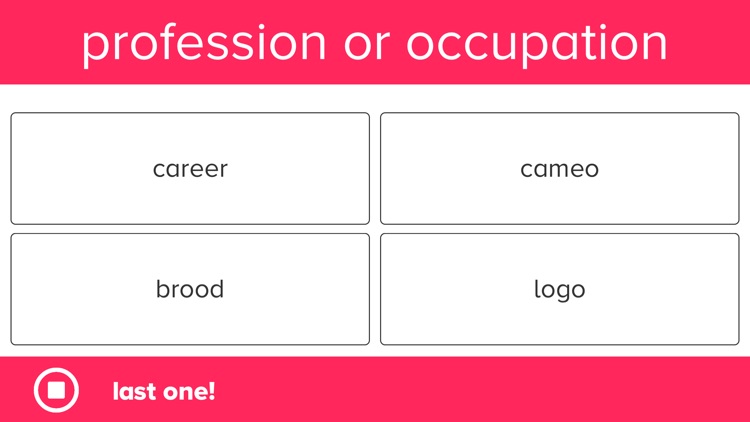 profession or occupation

career

cameo

brood

logo

last one!